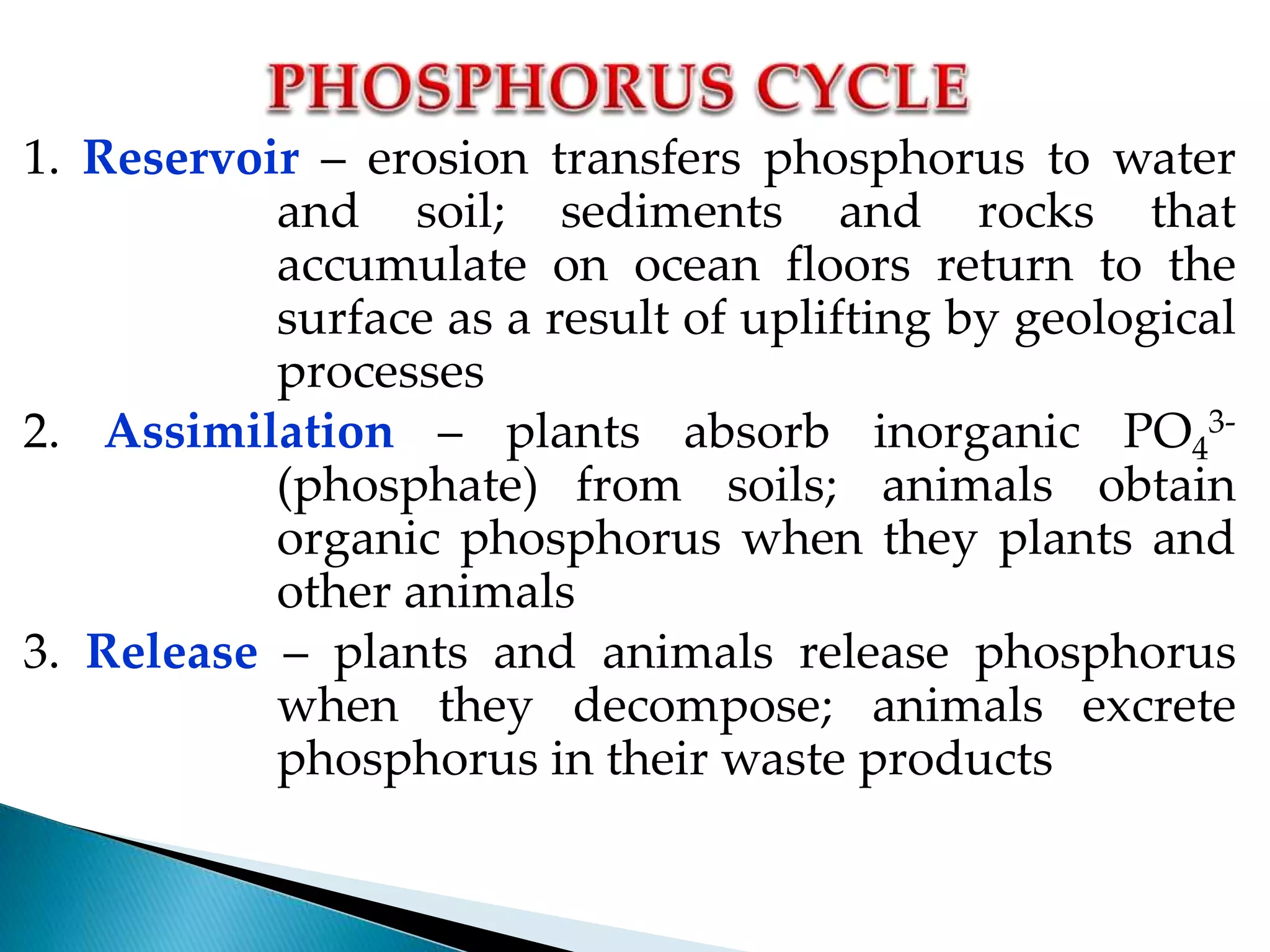 PHOSPHORUS CYCLE

1. Reservoir – erosion transfers phosphorus to water and soil; sediments and rocks that accumulate on ocean floors return to the surface as a result of uplifting by geological processes

2. Assimilation – plants absorb inorganic $PO_4^{3-}$ (phosphate) from soils; animals obtain organic phosphorus when they plants and other animals

3. Release – plants and animals release phosphorus when they decompose; animals excrete phosphorus in their waste products